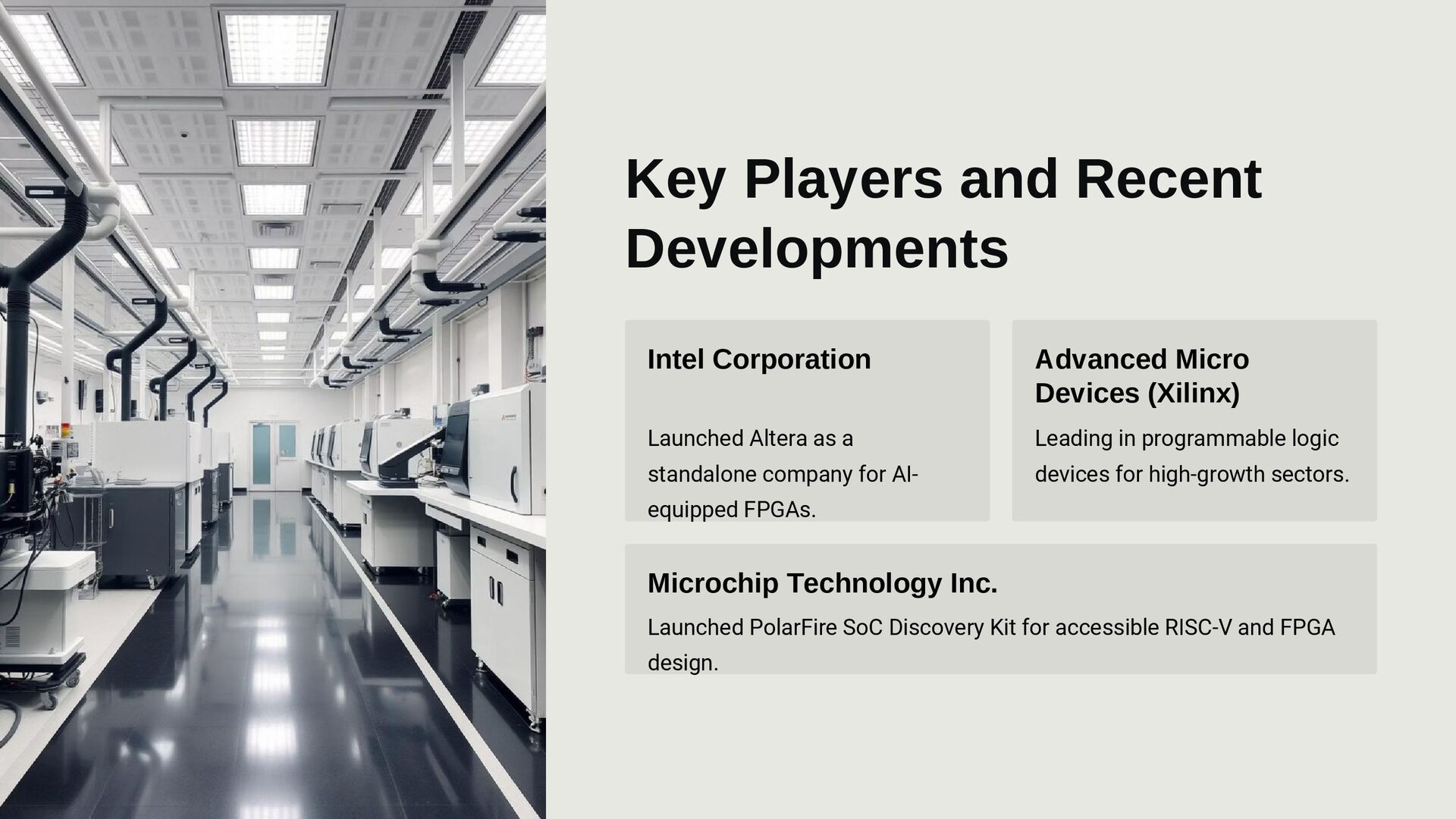 Key Players and Recent Developments

Intel Corporation

Launched Altera as a standalone company for AI-equipped FPGAs.

Advanced Micro Devices (Xilinx)

Leading in programmable logic devices for high-growth sectors.

Microchip Technology Inc.

Launched PolarFire SoC Discovery Kit for accessible RISC-V and FPGA design.